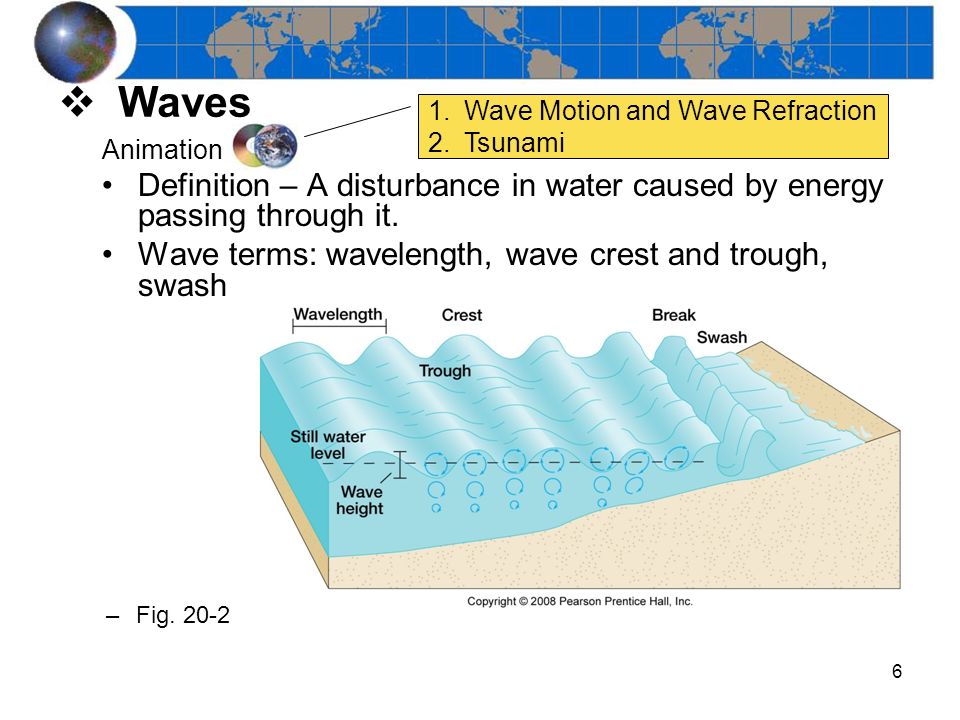 ❖ Waves

Animation

1. Wave Motion and Wave Refraction
2. Tsunami

• Definition – A disturbance in water caused by energy passing through it.

• Wave terms: wavelength, wave crest and trough, swash

Wavelength
Crest
Break
Swash
Trough
Still water level
Wave height

Copyright © 2008 Pearson Prentice Hall, Inc.

– Fig. 20-2

6